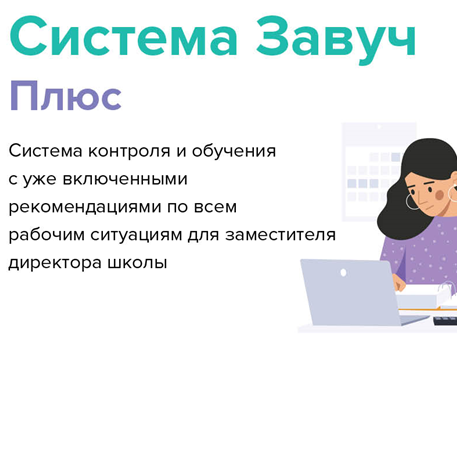 Система Завуч
Плюс

Система контроля и обучения с уже включенными рекомендациями по всем рабочим ситуациям для заместителя директора школы